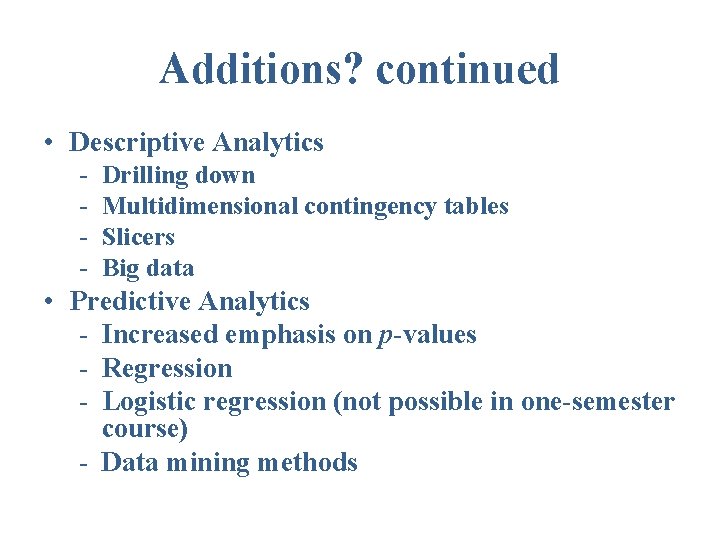 Additions? continued

• Descriptive Analytics
  - Drilling down
  - Multidimensional contingency tables
  - Slicers
  - Big data
• Predictive Analytics
  - Increased emphasis on $p$-values
  - Regression
  - Logistic regression (not possible in one-semester course)
  - Data mining methods